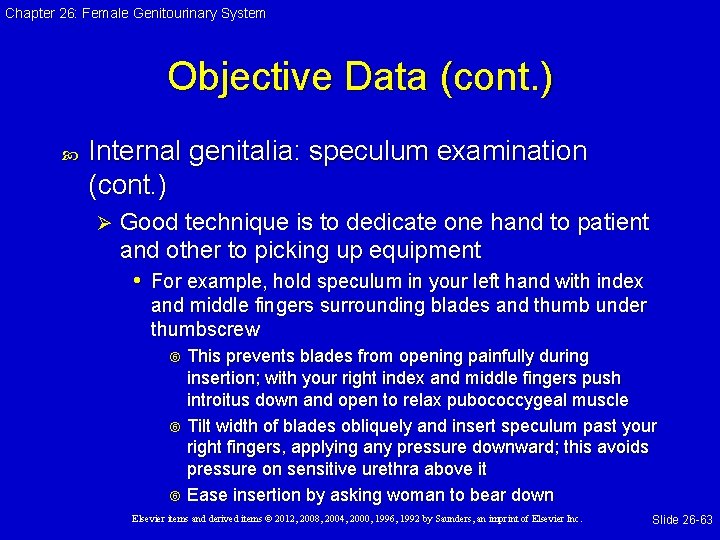 Chapter 26: Female Genitourinary System

Objective Data (cont.)

Internal genitalia: speculum examination (cont.)

Good technique is to dedicate one hand to patient and other to picking up equipment

For example, hold speculum in your left hand with index and middle fingers surrounding blades and thumb under thumbscrew

This prevents blades from opening painfully during insertion; with your right index and middle fingers push introitus down and open to relax pubococcygeal muscle

Tilt width of blades obliquely and insert speculum past your right fingers, applying any pressure downward; this avoids pressure on sensitive urethra above it

Ease insertion by asking woman to bear down

Elsevier items and derived items © 2012, 2008, 2004, 2000, 1996, 1992 by Saunders, an imprint of Elsevier Inc.

Slide 26-63